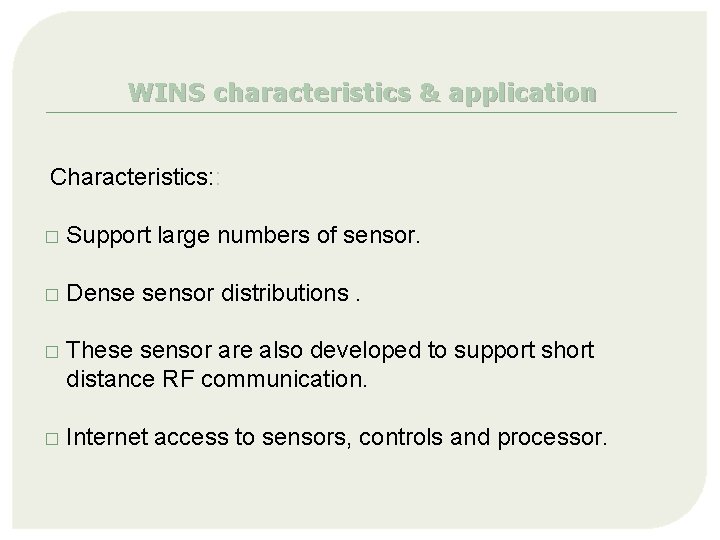 WINS characteristics & application

Characteristics::

□ Support large numbers of sensor.

□ Dense sensor distributions .

□ These sensor are also developed to support short distance RF communication.

□ Internet access to sensors, controls and processor.